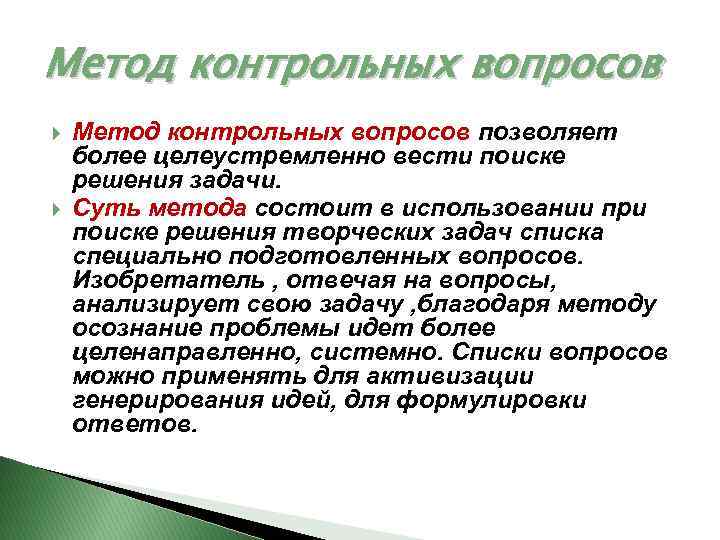 Метод контрольных вопросов

Метод контрольных вопросов позволяет более целеустремленно вести поиске решения задачи.

Суть метода состоит в использовании при поиске решения творческих задач списка специально подготовленных вопросов. Изобретатель , отвечая на вопросы, анализирует свою задачу ,благодаря методу осознание проблемы идет более целенаправленно, системно. Списки вопросов можно применять для активизации генерирования идей, для формулировки ответов.